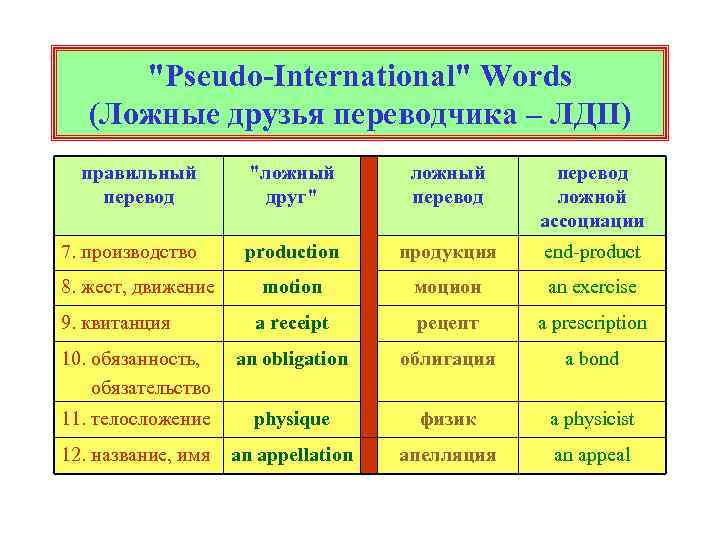 "Pseudo-International" Words
(Ложные друзья переводчика – ЛДП)

| правильный перевод | "ложный друг" | ложный перевод | перевод ложной ассоциации |
|---|---|---|---|
| 7. производство | production | продукция | end-product |
| 8. жест, движение | motion | моцион | an exercise |
| 9. квитанция | a receipt | рецепт | a prescription |
| 10. обязанность, обязательство | an obligation | облигация | a bond |
| 11. телосложение | physique | физик | a physicist |
| 12. название, имя | an appellation | апелляция | an appeal |